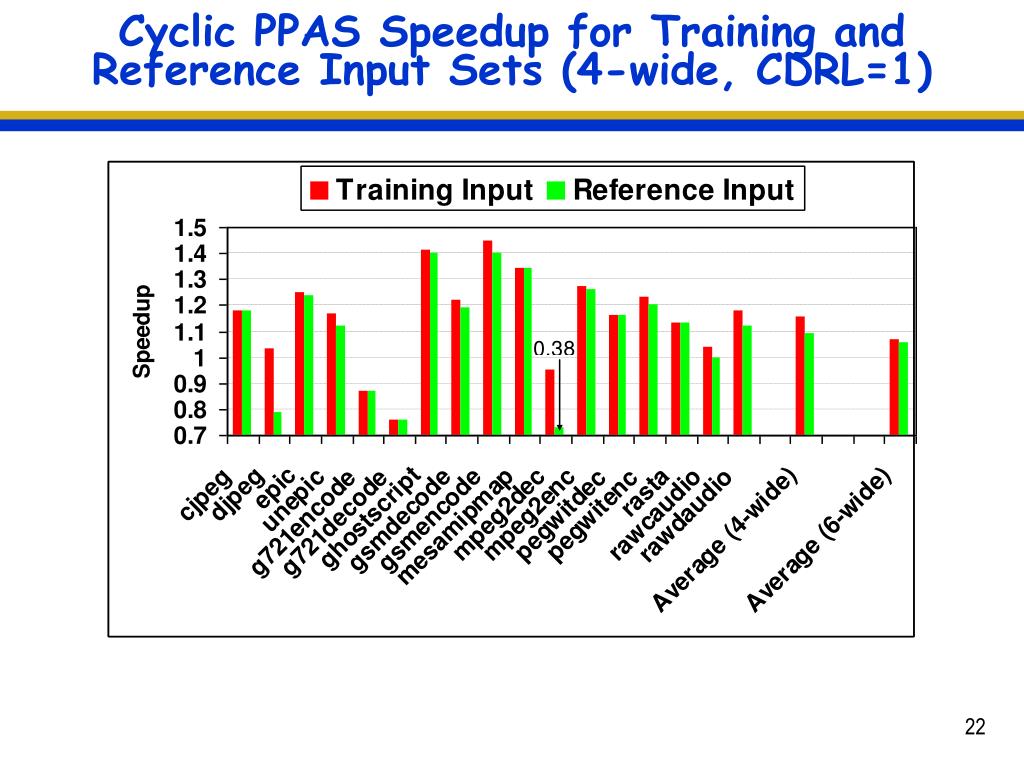 Cyclic PPAS Speedup for Training and Reference Input Sets (4-wide, CDRL=1)

Training Input Reference Input

Speedup

1.5
1.4
1.3
1.2
1.1
1
0.9
0.8
0.7

0.38

cjpeg
djpeg
epic
unepic
g721encode
g721decode
ghostscript
gsmdecode
gsmencode
mesamipmap
mpeg2dec
mpeg2enc
pegwitdec
pegwitenc
rasta
rawcaudio
rawdaudio
Average (4-wide)
Average (6-wide)

22